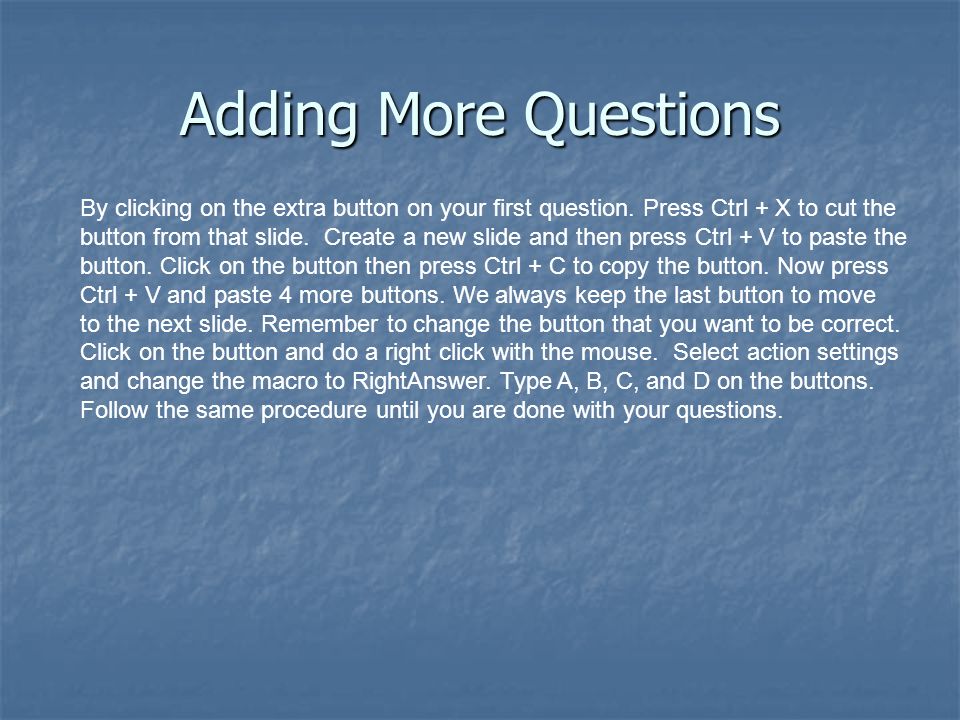 Adding More Questions

By clicking on the extra button on your first question. Press Ctrl + X to cut the button from that slide. Create a new slide and then press Ctrl + V to paste the button. Click on the button then press Ctrl + C to copy the button. Now press Ctrl + V and paste 4 more buttons. We always keep the last button to move to the next slide. Remember to change the button that you want to be correct. Click on the button and do a right click with the mouse. Select action settings and change the macro to RightAnswer. Type A, B, C, and D on the buttons. Follow the same procedure until you are done with your questions.